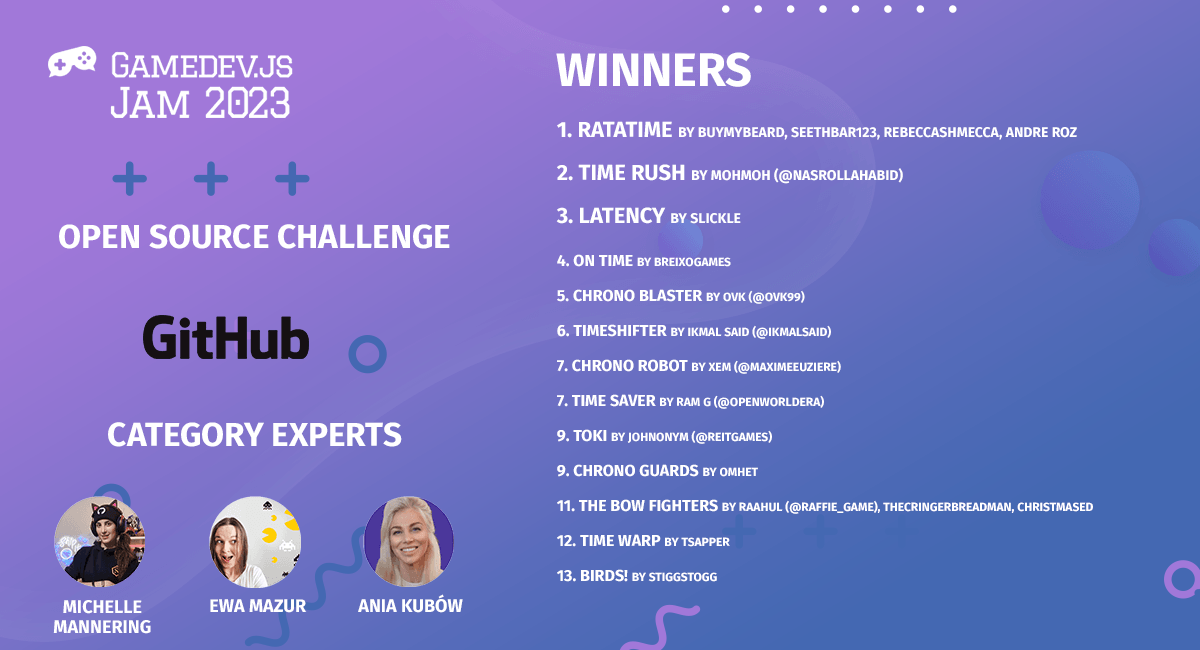 GAMEDEV.JS JAM 2023

OPEN SOURCE CHALLENGE

GitHub

CATEGORY EXPERTS

MICHELLE MANNERING

EWA MAZUR

ANIA KUBÓW

WINNERS

1. RATATIME BY BUYMYBEARD, SEETHBAR123, REBECCASHMECCA, ANDRE ROZ

2. TIME RUSH BY MOHMOH (@NASROLLAHABID)

3. LATENCY BY SLICKLE

4. ON TIME BY BREIXOGAMES

5. CHRONO BLASTER BY OVK (@OVK99)

6. TIMESHIFTER BY IKMAL SAID (@IKMALSAID)

7. CHRONO ROBOT BY XEM (@MAXIMEEUZIERE)

7. TIME SAVER BY RAM G (@OPENWORLDERA)

9. TOKI BY JOHNONYM (@REITGAMES)

9. CHRONO GUARDS BY OMHET

11. THE BOW FIGHTERS BY RAAHUL (@RAFFIE_GAME), THECRINGERBREADMAN, CHRISTMASED

12. TIME WARP BY TSAPPER

13. BIRDS! BY STIGGSTOGG